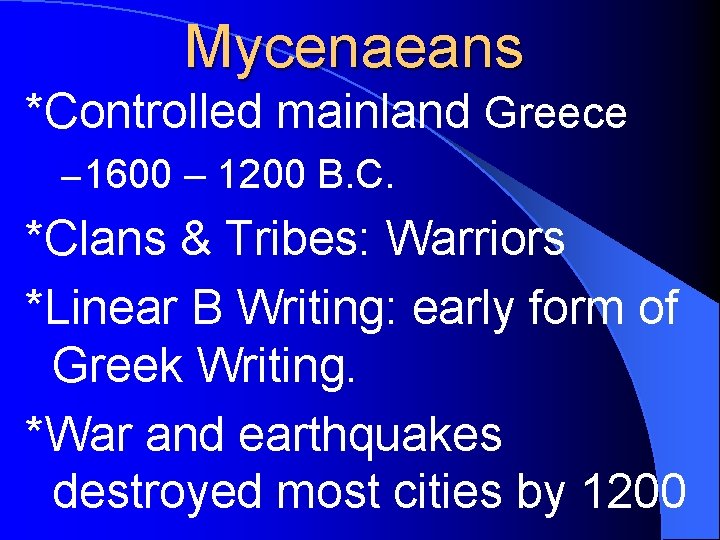 Mycenaeans

*Controlled mainland Greece

–1600 – 1200 B.C.

*Clans & Tribes: Warriors

*Linear B Writing: early form of Greek Writing.

*War and earthquakes destroyed most cities by 1200